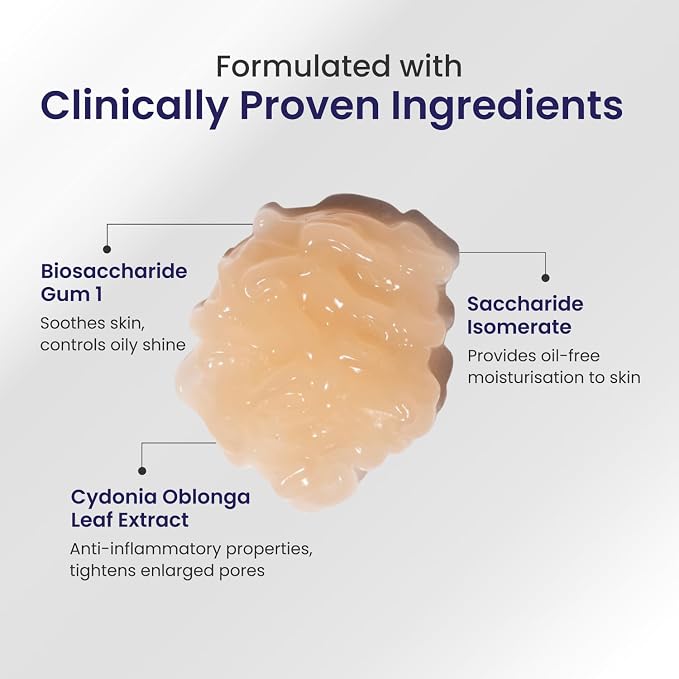 Formulated with
Clinically Proven Ingredients

Biosaccharide Gum 1
Soothes skin, controls oily shine

Saccharide Isomerate
Provides oil-free moisturisation to skin

Cydonia Oblonga Leaf Extract
Anti-inflammatory properties, tightens enlarged pores